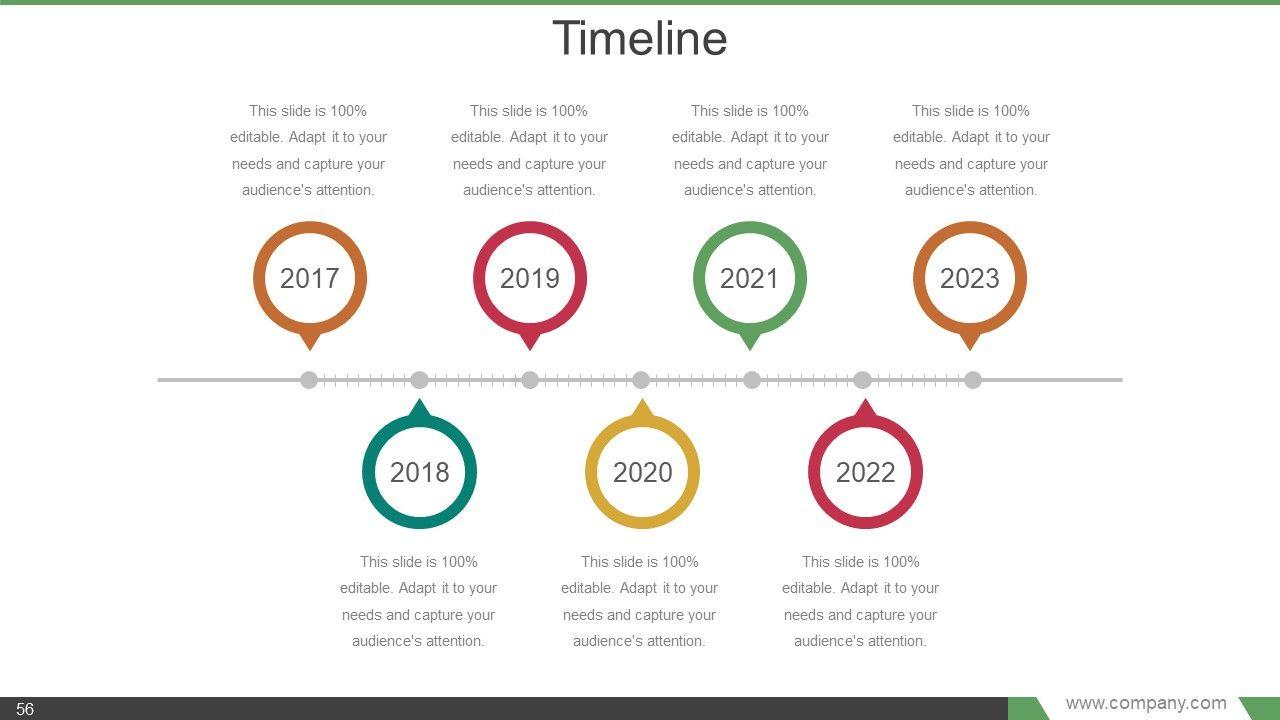 Timeline

This slide is 100% editable. Adapt it to your needs and capture your audience's attention.

This slide is 100% editable. Adapt it to your needs and capture your audience's attention.

This slide is 100% editable. Adapt it to your needs and capture your audience's attention.

This slide is 100% editable. Adapt it to your needs and capture your audience's attention.

2017

2019

2021

2023

2018

2020

2022

This slide is 100% editable. Adapt it to your needs and capture your audience's attention.

This slide is 100% editable. Adapt it to your needs and capture your audience's attention.

This slide is 100% editable. Adapt it to your needs and capture your audience's attention.

56

www.company.com